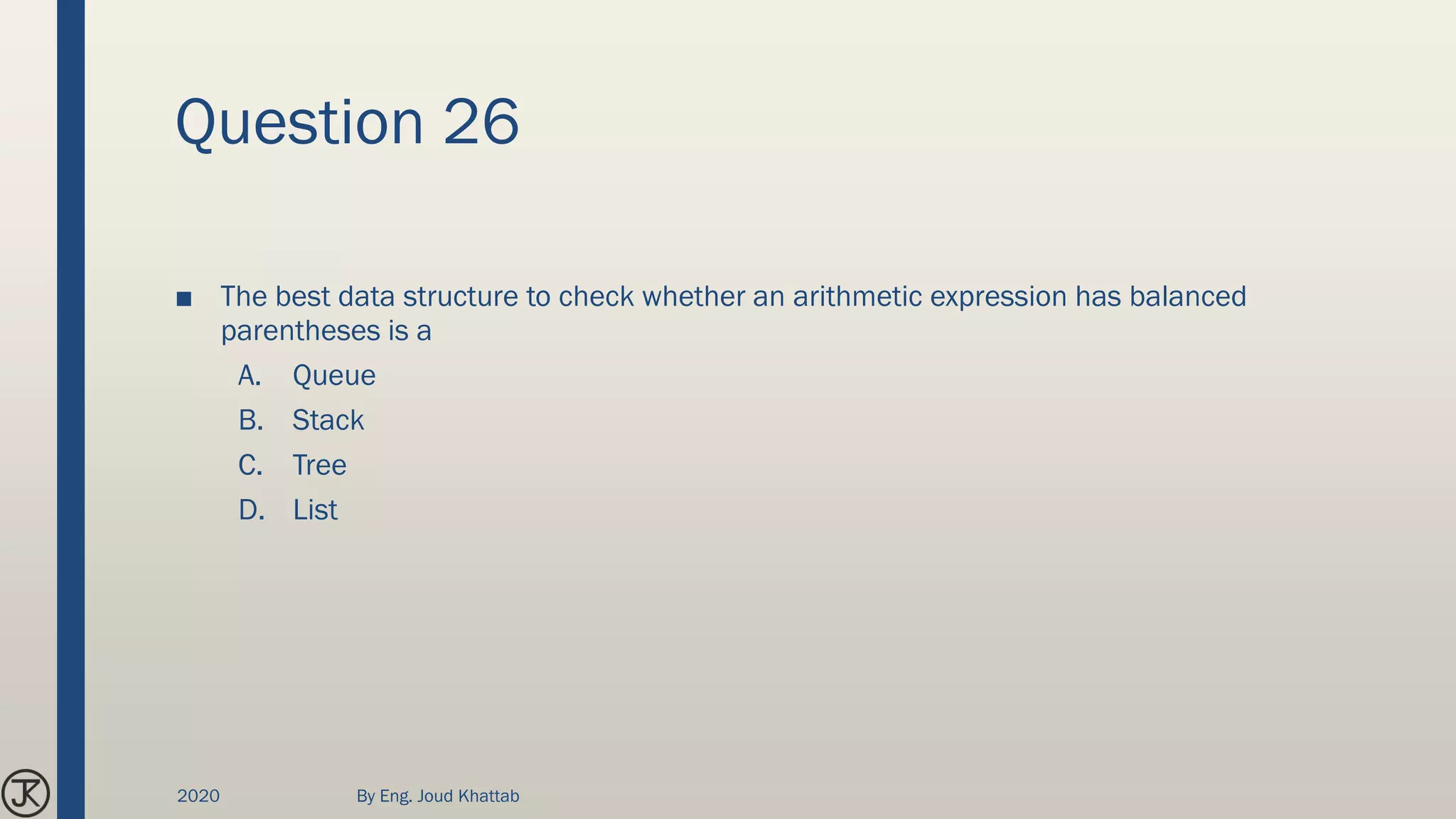 Question 26

■ The best data structure to check whether an arithmetic expression has balanced parentheses is a

A. Queue

B. Stack

C. Tree

D. List

JK

2020

By Eng. Joud Khattab